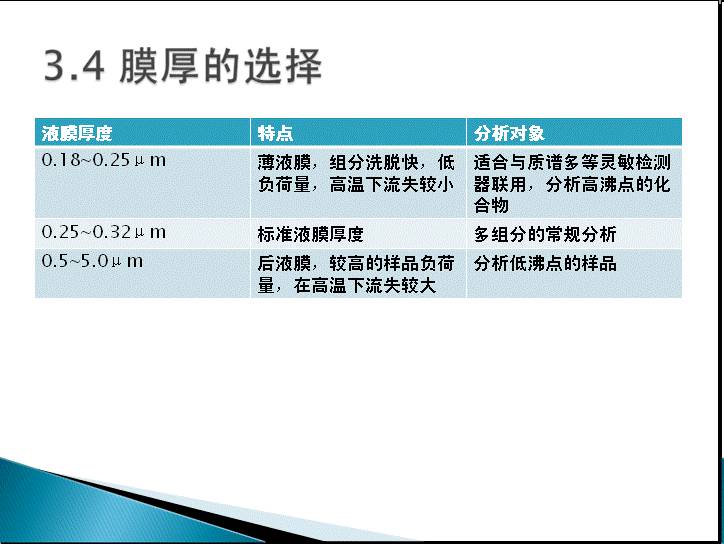 3.4 膜厚的选择

| 液膜厚度 | 特点 | 分析对象 |
|---|---|---|
| 0.18~0.25μm | 薄液膜，组分洗脱快，低负荷量，高温下流失较小 | 适合与质谱多等灵敏检测器联用，分析高沸点的化合物 |
| 0.25~0.32μm | 标准液膜厚度 | 多组分的常规分析 |
| 0.5~5.0μm | 后液膜，较高的样品负荷量，在高温下流失较大 | 分析低沸点的样品 |